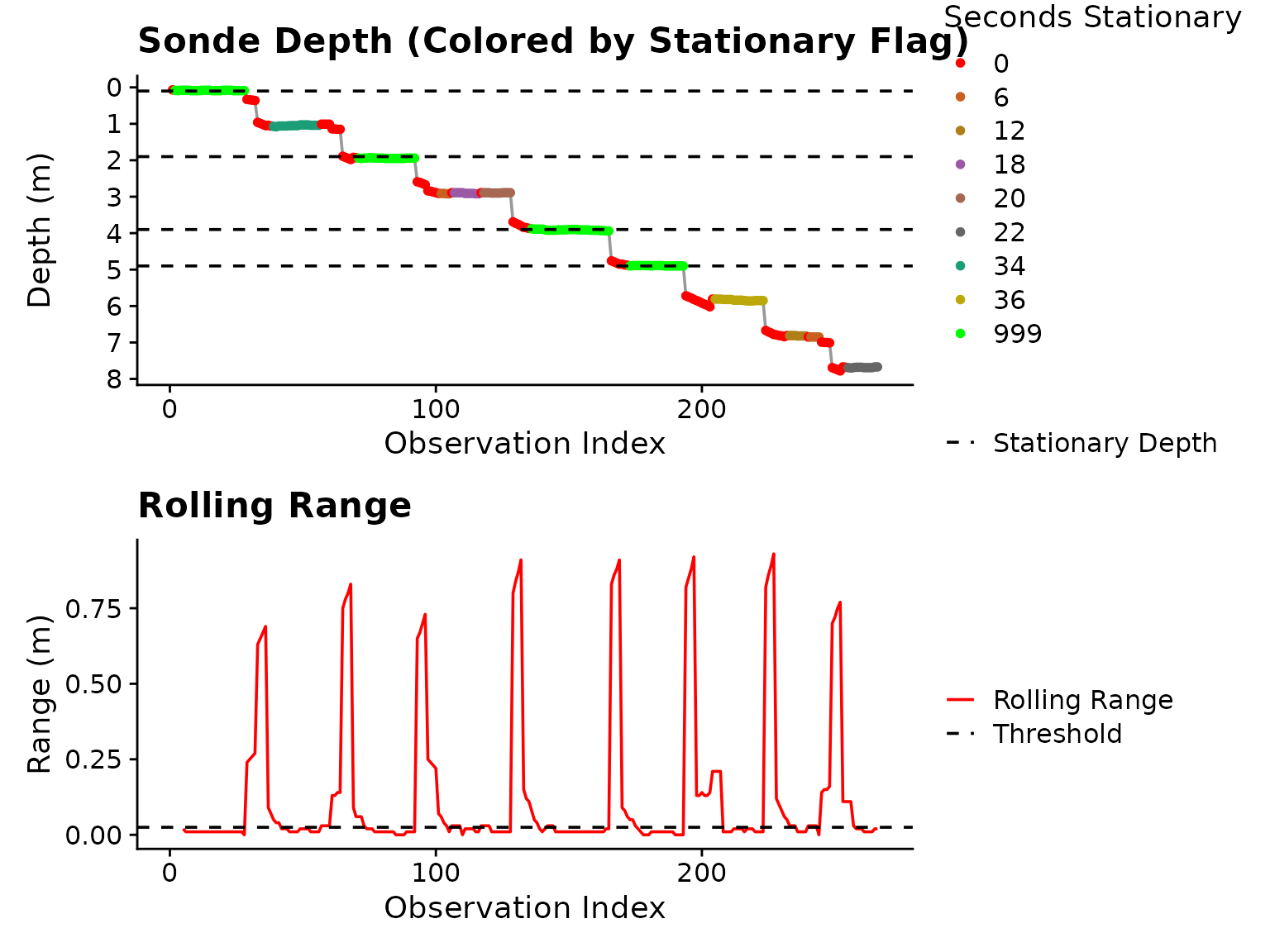 Sonde Depth (Colored by Stationary Flag)

Seconds Stationary
0
6
12
18
20
22
34
36
999

Stationary Depth

Depth (m)
0
1
2
3
4
5
6
7
8
0
100
200
Observation Index

Rolling Range

Range (m)
0.75
0.50
0.25
0.00
0
100
200
Observation Index

Rolling Range
Threshold